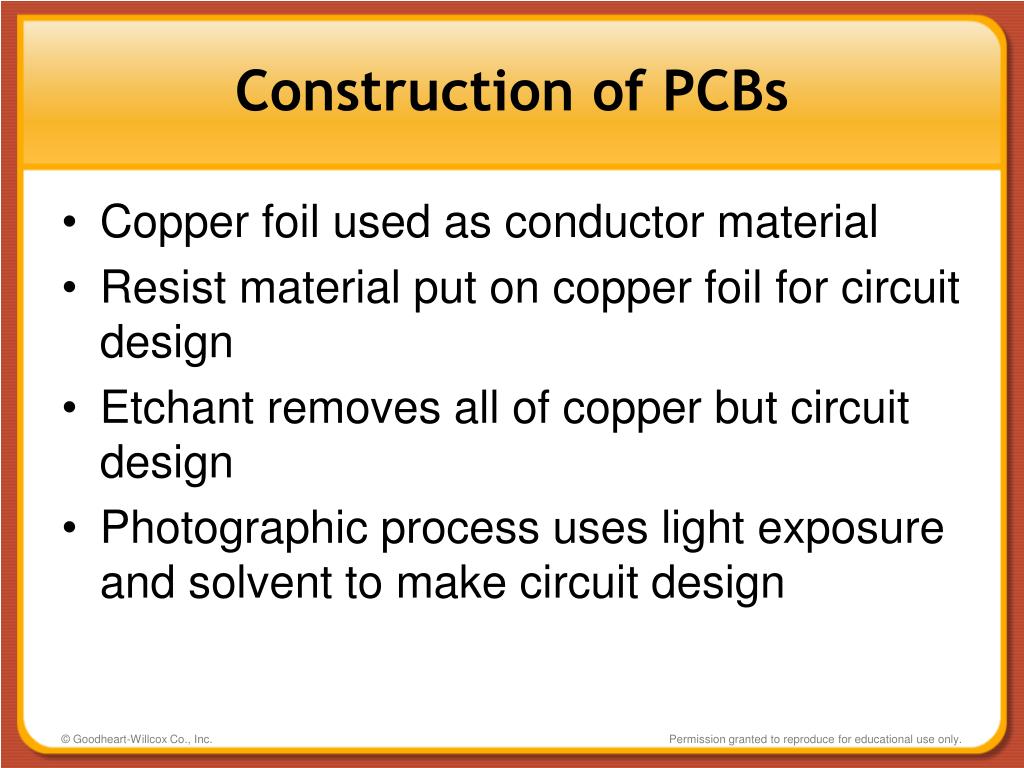 Construction of PCBs

• Copper foil used as conductor material
• Resist material put on copper foil for circuit design
• Etchant removes all of copper but circuit design
• Photographic process uses light exposure and solvent to make circuit design

© Goodheart-Willcox Co., Inc.

Permission granted to reproduce for educational use only.